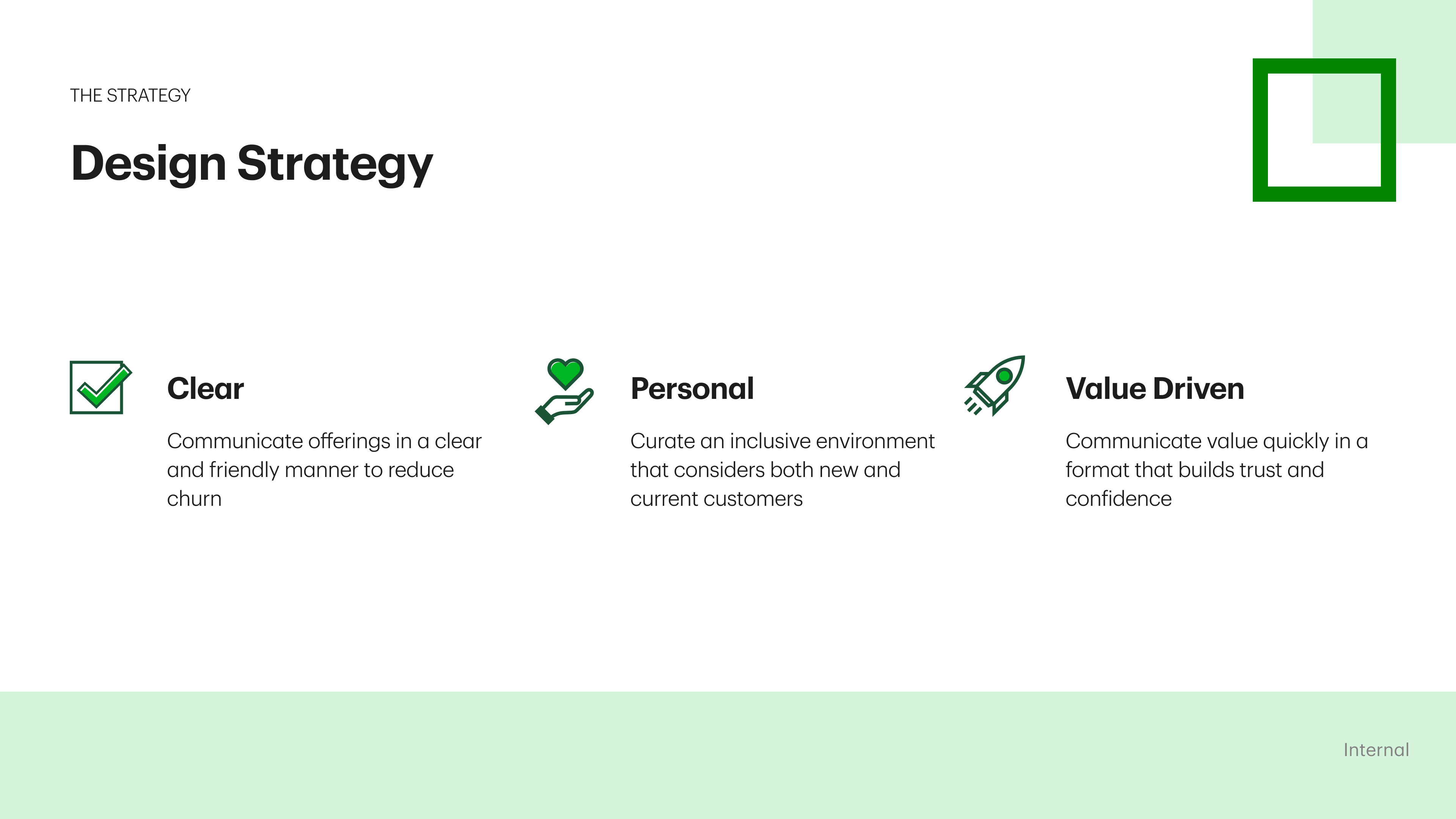 THE STRATEGY

Design Strategy

Clear

Communicate offerings in a clear and friendly manner to reduce churn

Personal

Curate an inclusive environment that considers both new and current customers

Value Driven

Communicate value quickly in a format that builds trust and confidence

Internal